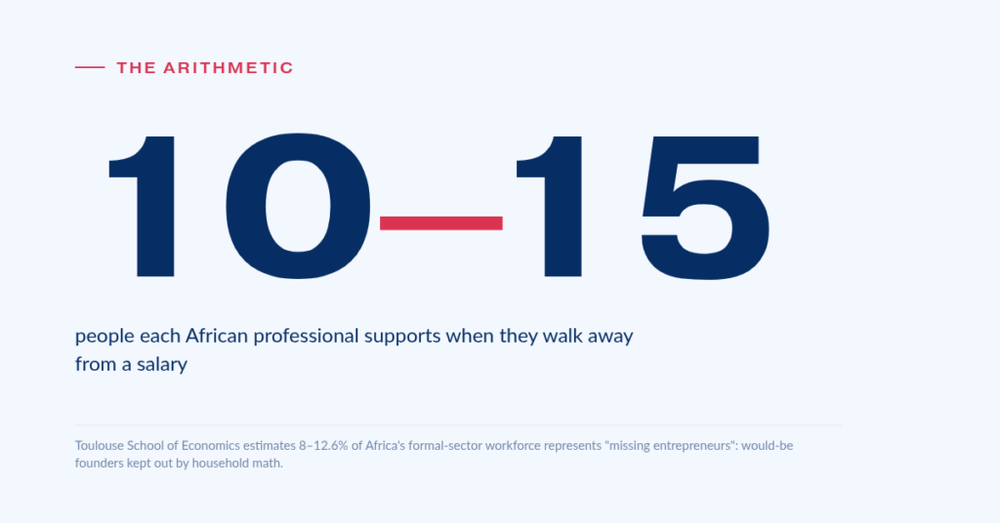 THE ARITHMETIC

10–15

people each African professional supports when they walk away from a salary

Toulouse School of Economics estimates 8–12.6% of Africa's formal-sector workforce represents "missing entrepreneurs": would-be founders kept out by household math.